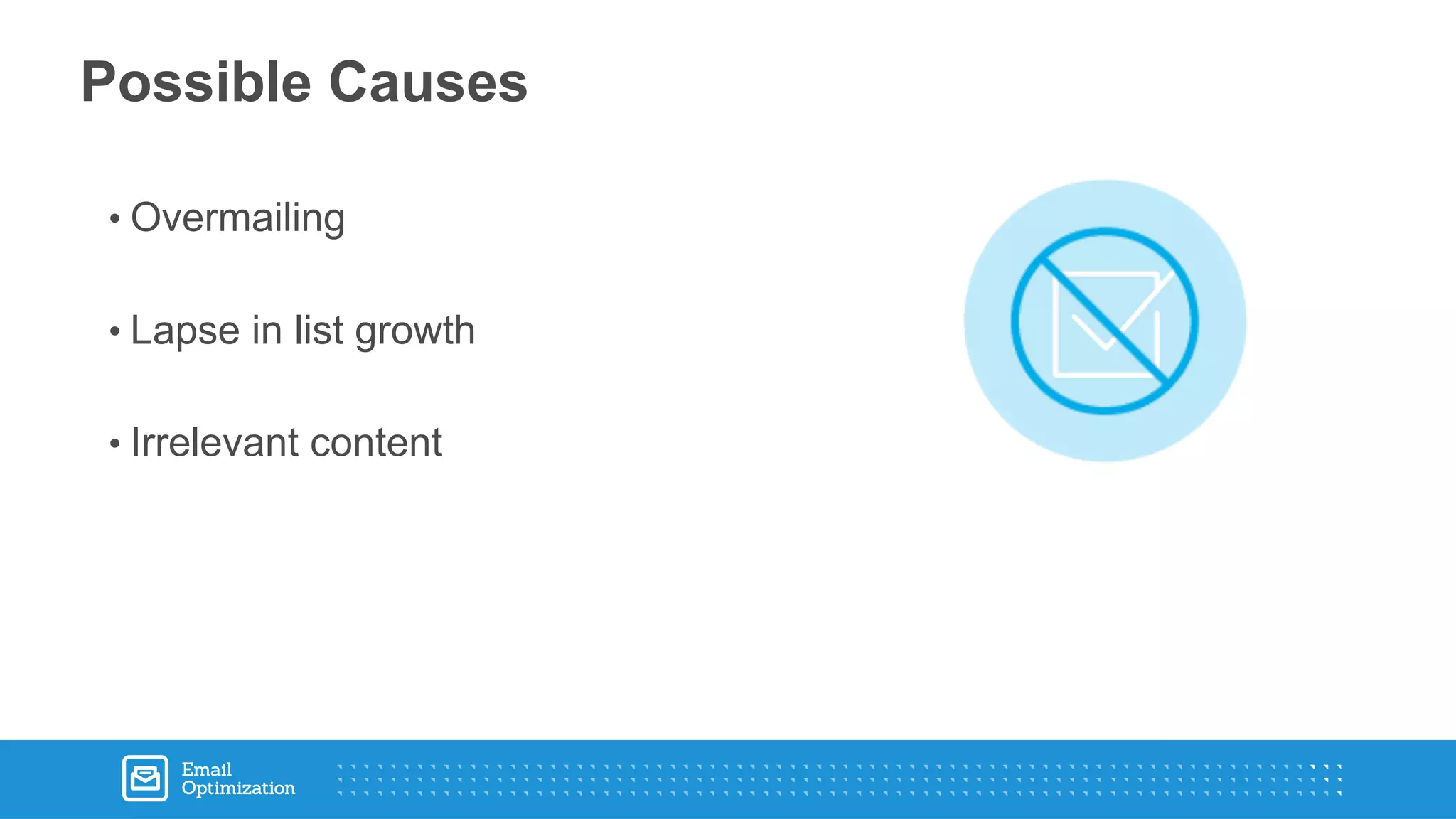 Possible Causes

• Overmailing

• Lapse in list growth

• Irrelevant content

Email
Optimization